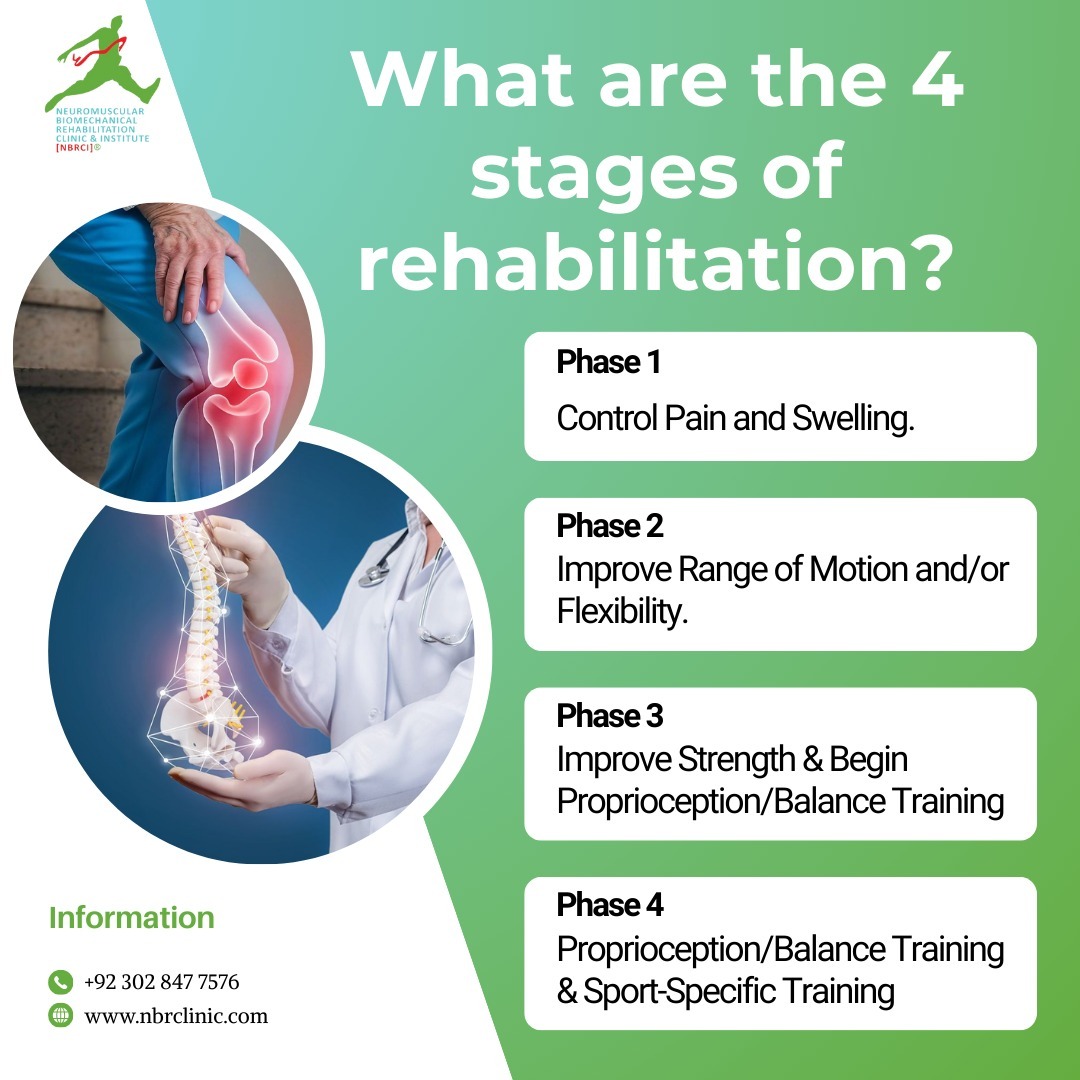 NEUROMUSCULAR BIOMECHANICAL REHABILITATION CLINIC & INSTITUTE [NBRCI]®

What are the 4 stages of rehabilitation?

Phase 1
Control Pain and Swelling.

Phase 2
Improve Range of Motion and/or Flexibility.

Phase 3
Improve Strength & Begin Proprioception/Balance Training

Phase 4
Proprioception/Balance Training & Sport-Specific Training

Information

+92 302 847 7576

www.nbrclinic.com